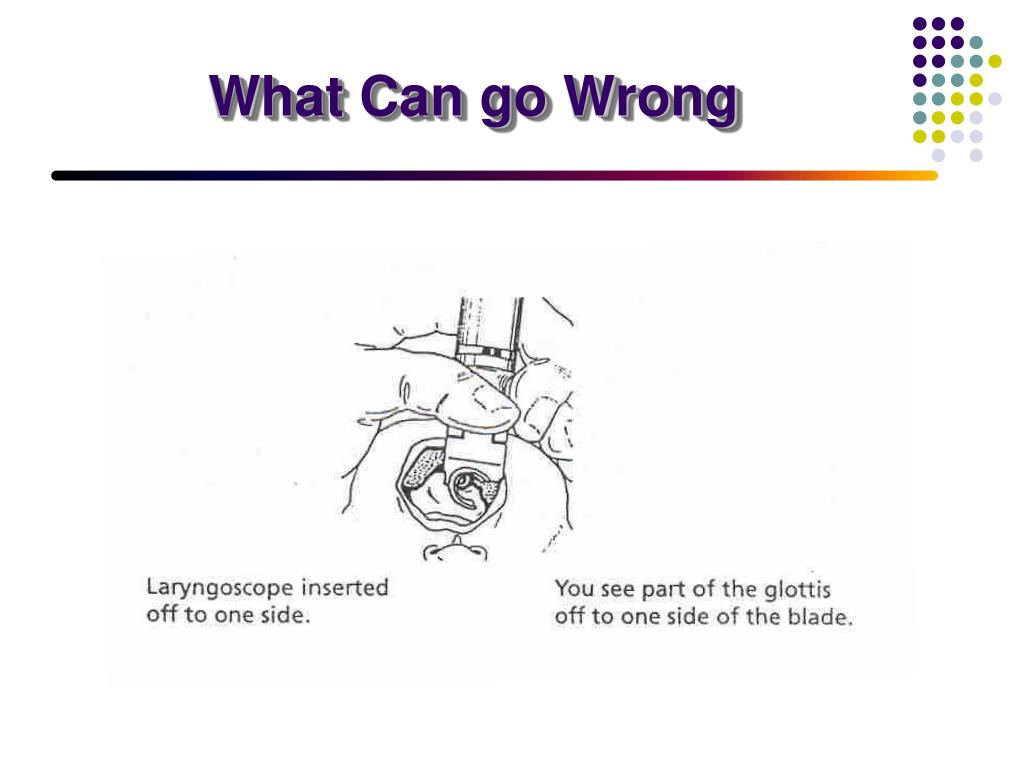 What Can go Wrong

Laryngoscope inserted off to one side.

You see part of the glottis off to one side of the blade.